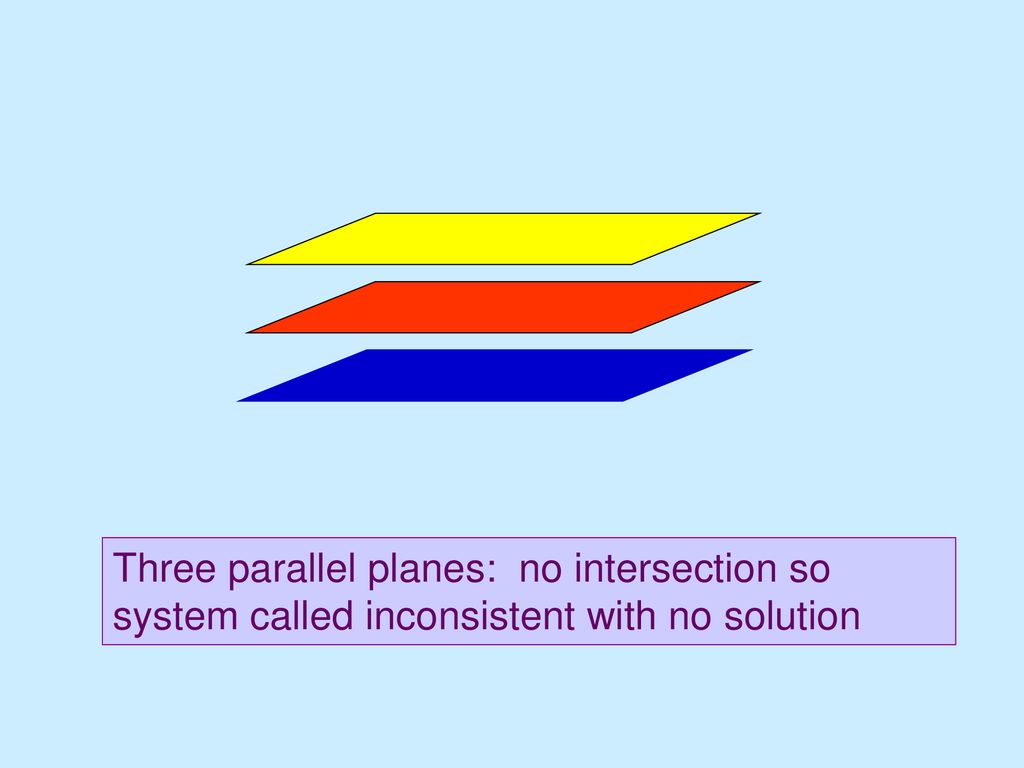 Three parallel planes:  no intersection so system called inconsistent with no solution